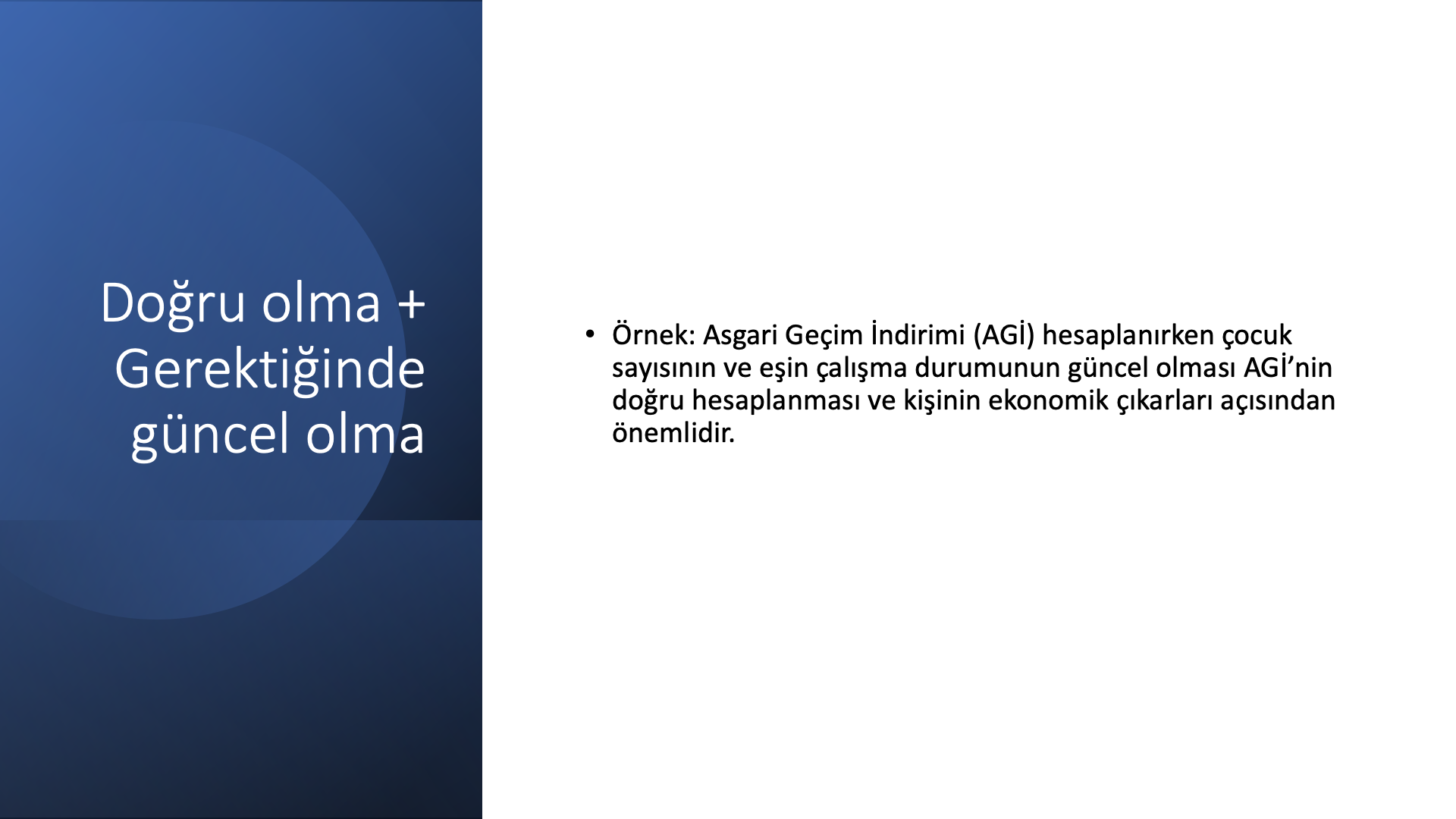 Doğru olma + Gerektiğinde güncel olma

• Örnek: Asgari Geçim İndirimi (AGİ) hesaplanırken çocuk sayısının ve eşin çalışma durumunun güncel olması AGİ'nin doğru hesaplanması ve kişinin ekonomik çıkarları açısından önemlidir.